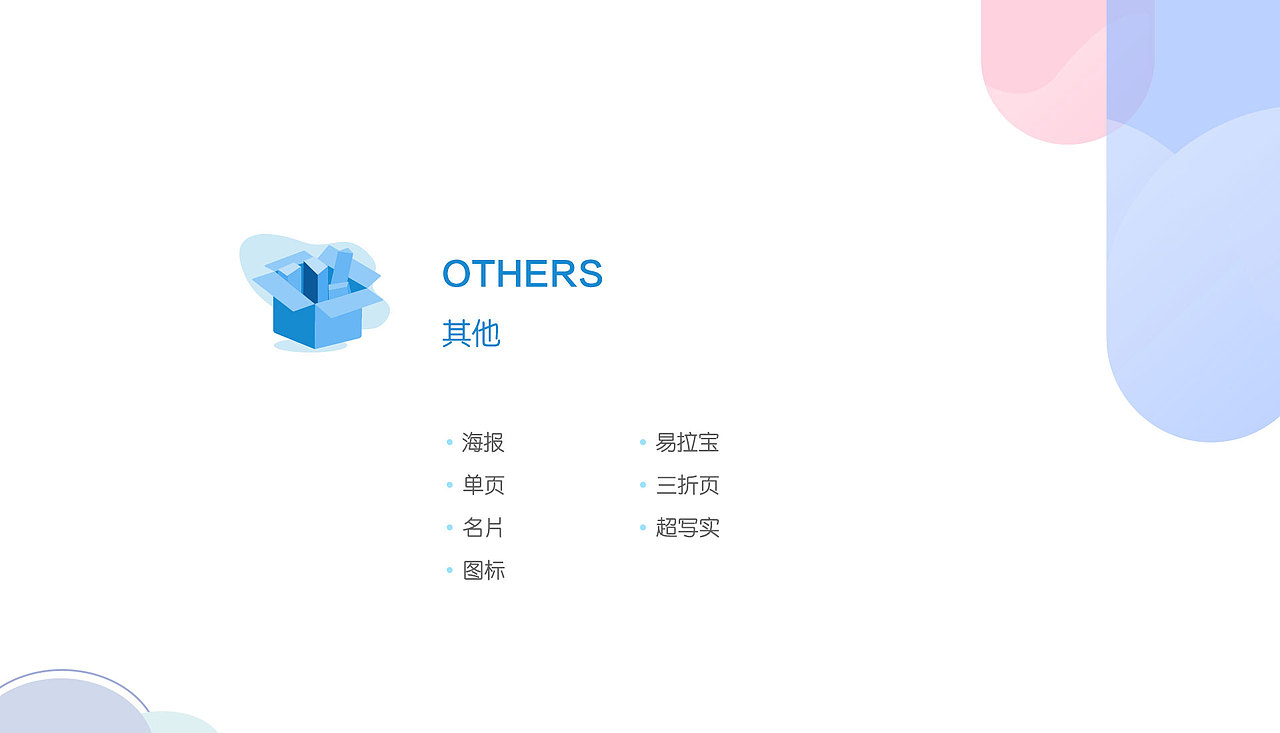 OTHERS
其他

• 海报
• 单页
• 名片
• 图标

• 易拉宝
• 三折页
• 超写实